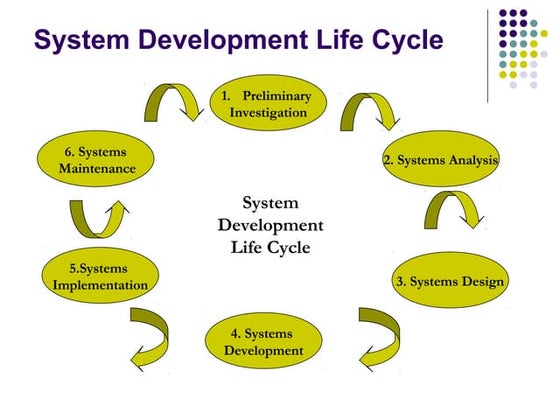 System Development Life Cycle

1. Preliminary Investigation

2. Systems Analysis

3. Systems Design

4. Systems Development

5.Systems Implementation

6. Systems Maintenance

System Development Life Cycle